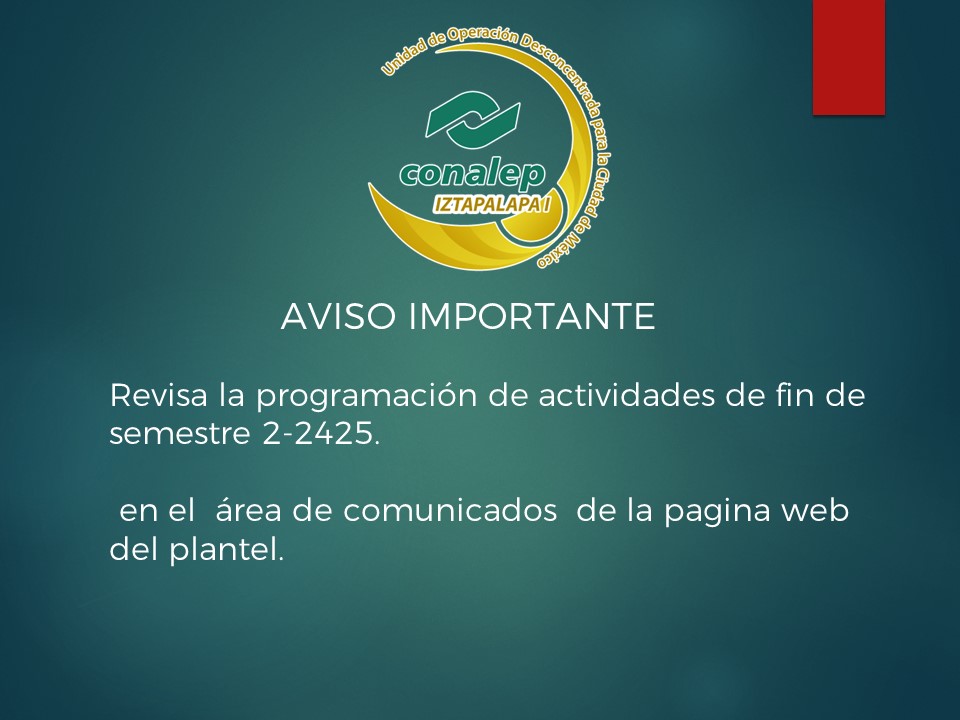 Unidad de Operación Desconcentrada para la Ciudad de México
conalep
IZTAPALAPA I

AVISO IMPORTANTE

Revisa la programación de actividades de fin de semestre 2-2425.

en el área de comunicados de la pagina web del plantel.